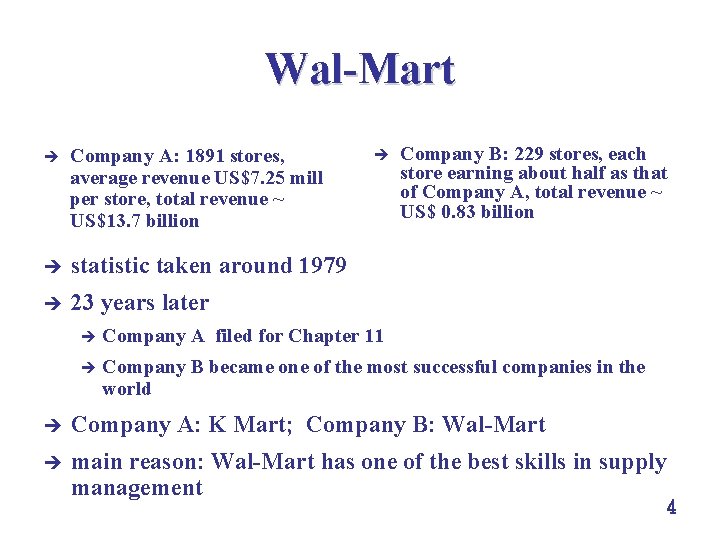 Wal-Mart

➔ Company A: 1891 stores, average revenue US$7.25 mill per store, total revenue ~ US$13.7 billion

➔ Company B: 229 stores, each store earning about half as that of Company A, total revenue ~ US$ 0.83 billion

➔ statistic taken around 1979

➔ 23 years later

➔ Company A filed for Chapter 11

➔ Company B became one of the most successful companies in the world

➔ Company A: K Mart; Company B: Wal-Mart

➔ main reason: Wal-Mart has one of the best skills in supply management

4